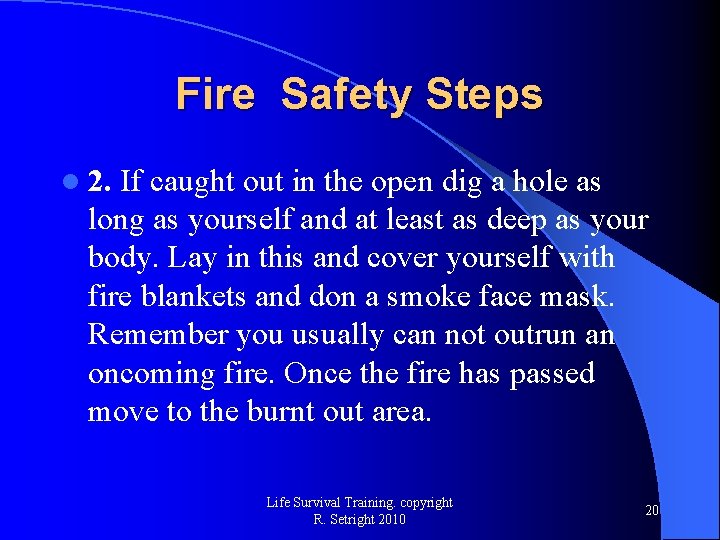 Fire Safety Steps

2. If caught out in the open dig a hole as long as yourself and at least as deep as your body. Lay in this and cover yourself with fire blankets and don a smoke face mask. Remember you usually can not outrun an oncoming fire. Once the fire has passed move to the burnt out area.

Life Survival Training. copyright
R. Setright 2010

20